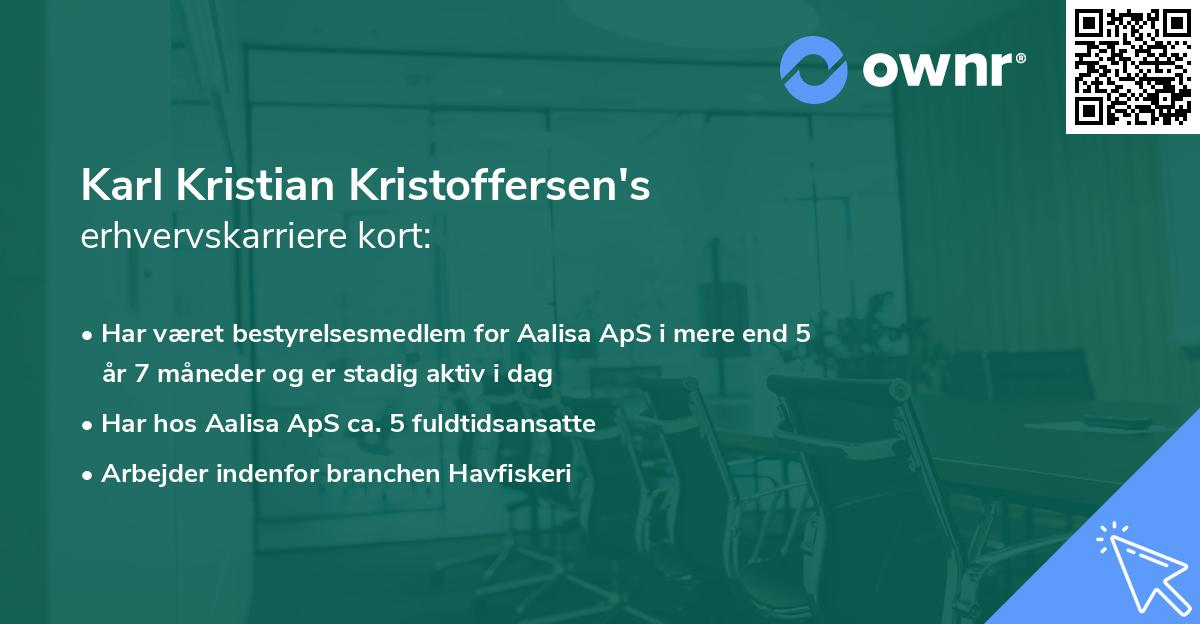 ownr®

Karl Kristian Kristoffersen's
erhvervskarriere kort:

• Har været bestyrelsesmedlem for Aalisa ApS i mere end 5 år 7 måneder og er stadig aktiv i dag
• Har hos Aalisa ApS ca. 5 fuldtidsansatte
• Arbejder indenfor branchen Havfiskeri